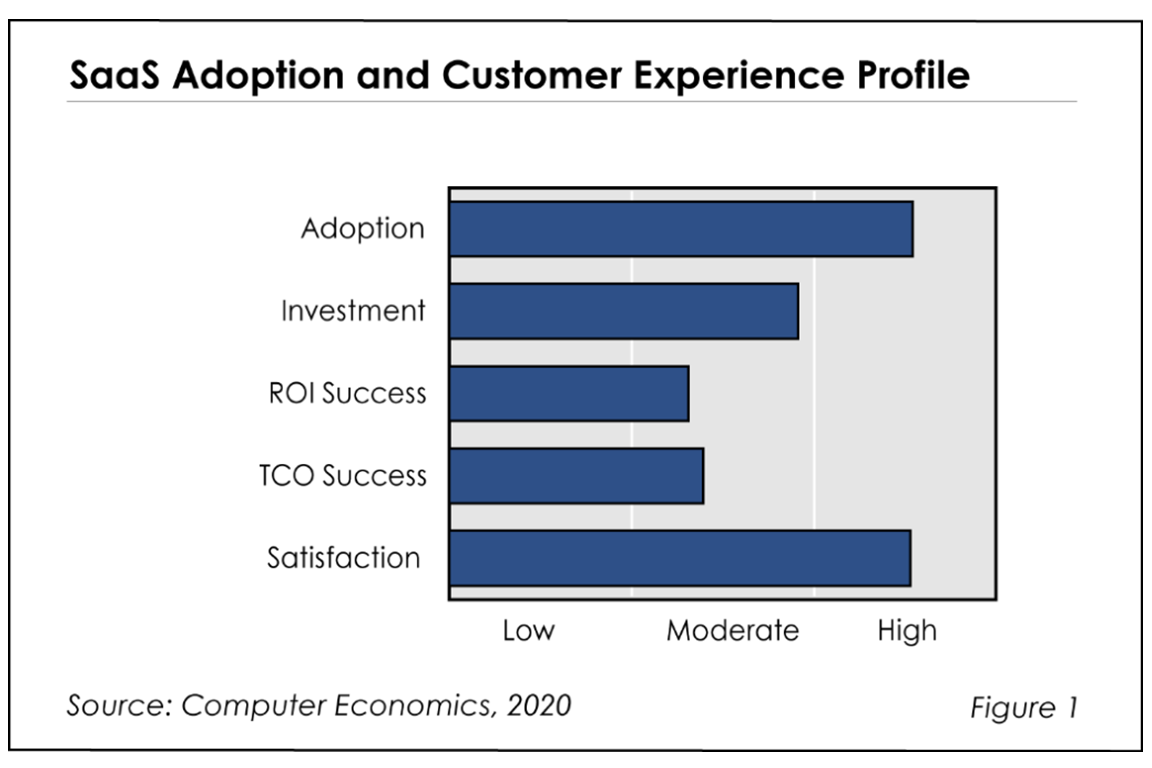 SaaS Adoption and Customer Experience Profile

Adoption
Investment
ROI Success
TCO Success
Satisfaction

Low
Moderate
High

Source: Computer Economics, 2020

Figure 1